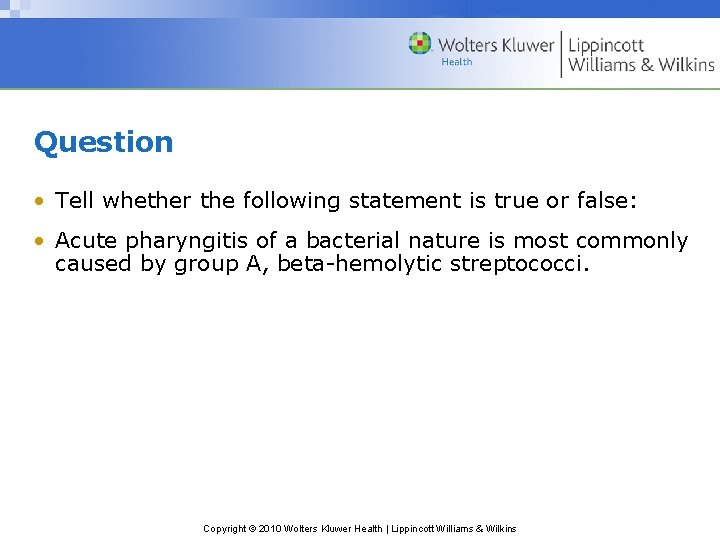 Wolters Kluwer
Health
Lippincott
Williams & Wilkins

Question

• Tell whether the following statement is true or false:

• Acute pharyngitis of a bacterial nature is most commonly caused by group A, beta-hemolytic streptococci.

Copyright © 2010 Wolters Kluwer Health | Lippincott Williams & Wilkins